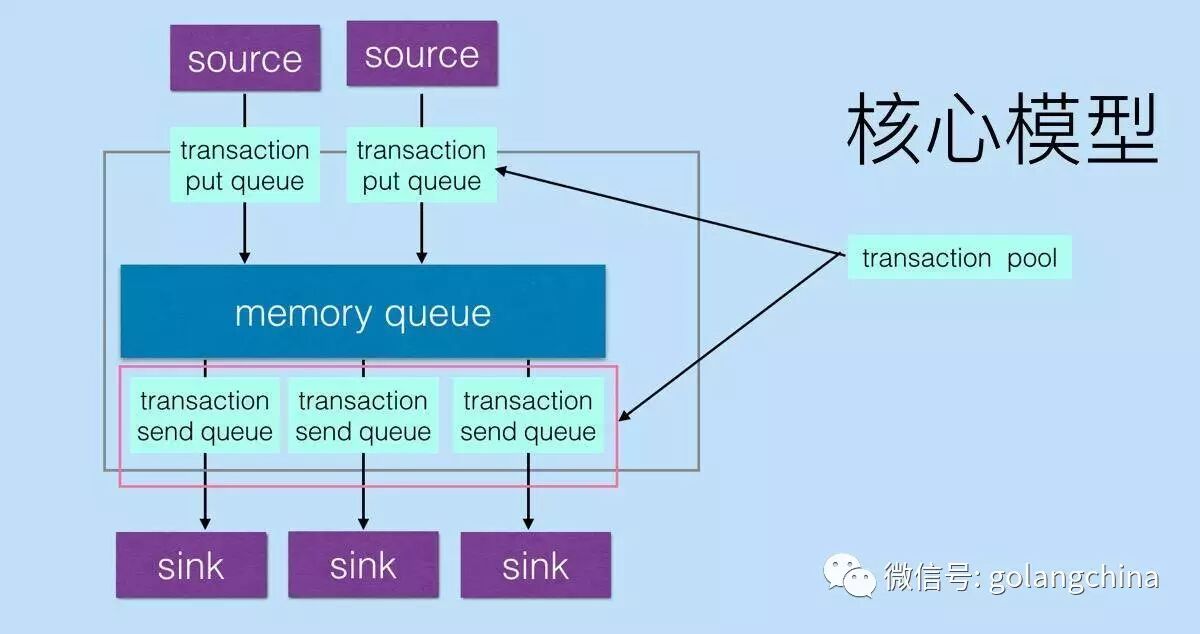 source
source
核心模型
transaction put queue
transaction put queue
transaction pool
memory queue
transaction send queue
transaction send queue
transaction send queue
sink
sink
sink
微信号: golangchina